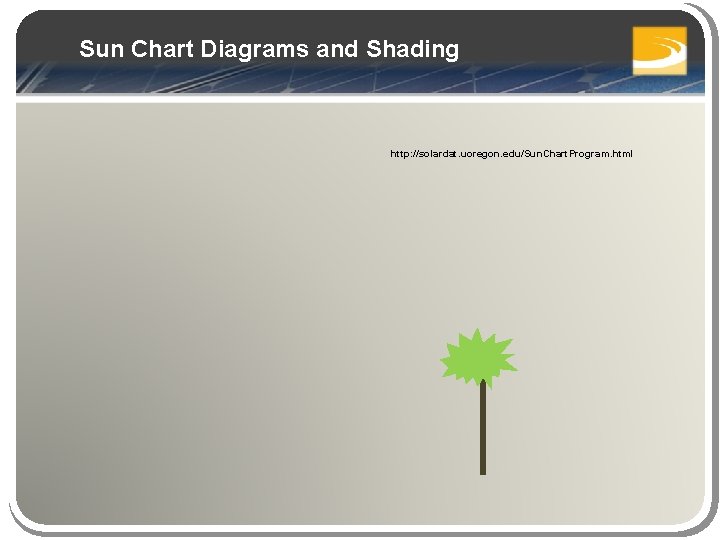 Sun Chart Diagrams and Shading

http://solardat.uoregon.edu/SunChartProgram.html